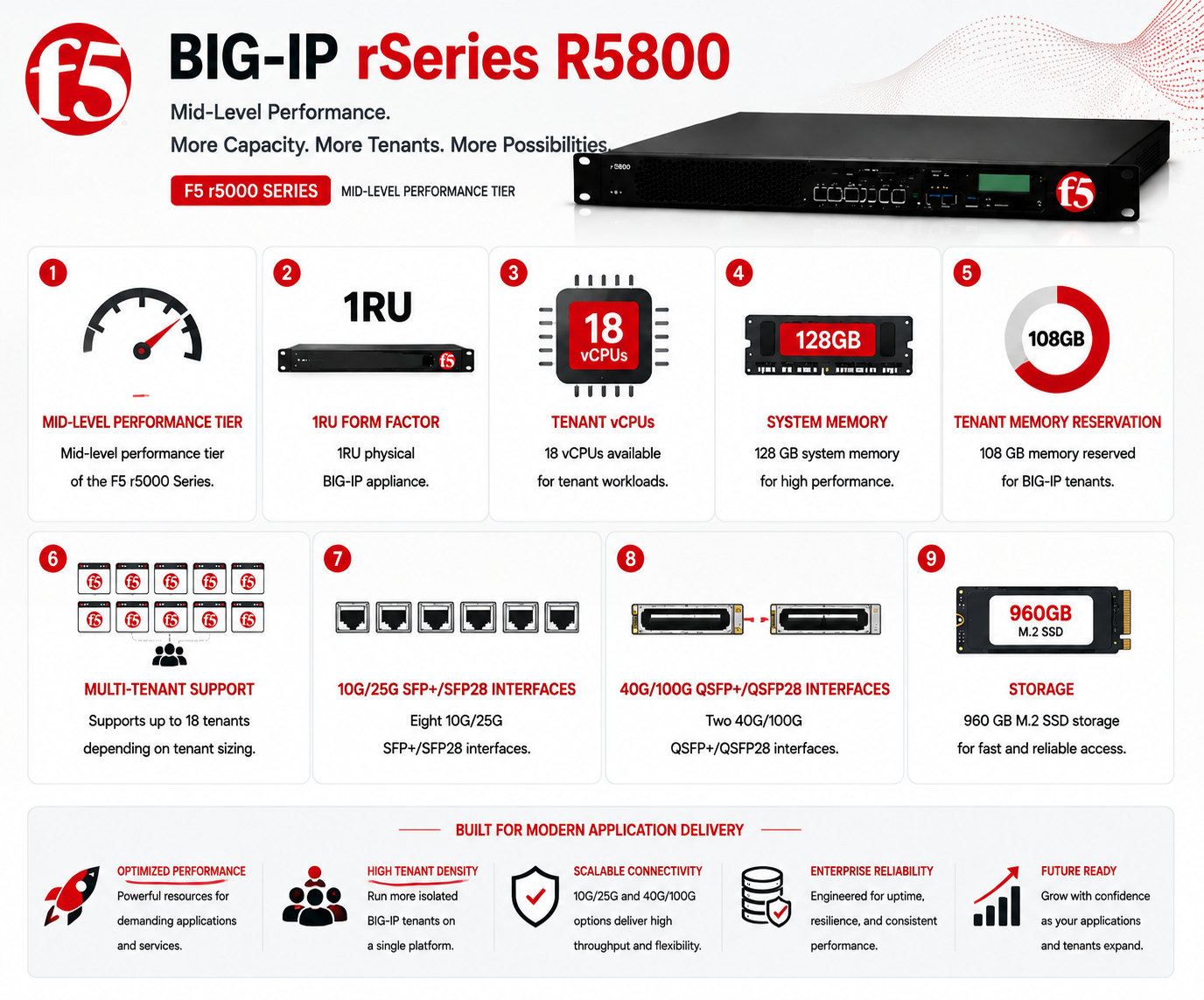 f5

BIG-IP rSeries R5800

Mid-Level Performance.
More Capacity. More Tenants. More Possibilities.

F5 r5000 SERIES MID-LEVEL PERFORMANCE TIER

r5800

f5

1

MID-LEVEL PERFORMANCE TIER

Mid-level performance tier of the F5 r5000 Series.

2

1RU

f5

1RU FORM FACTOR

1RU physical BIG-IP appliance.

3

18 vCPUs

TENANT vCPUs

18 vCPUs available for tenant workloads.

4

128GB

SYSTEM MEMORY

128 GB system memory for high performance.

5

108GB

TENANT MEMORY RESERVATION

108 GB memory reserved for BIG-IP tenants.

6

f5 f5 f5 f5 f5
f5 f5 f5 f5 f5

MULTI-TENANT SUPPORT

Supports up to 18 tenants depending on tenant sizing.

7

10G/25G SFP+/SFP28 INTERFACES

Eight 10G/25G SFP+/SFP28 interfaces.

8

40G/100G QSFP+/QSFP28 INTERFACES

Two 40G/100G QSFP+/QSFP28 interfaces.

9

960GB M.2 SSD

STORAGE

960 GB M.2 SSD storage for fast and reliable access.

BUILT FOR MODERN APPLICATION DELIVERY

OPTIMIZED PERFORMANCE
Powerful resources for demanding applications and services.

HIGH TENANT DENSITY
Run more isolated BIG-IP tenants on a single platform.

SCALABLE CONNECTIVITY
10G/25G and 40G/100G options deliver high throughput and flexibility.

ENTERPRISE RELIABILITY
Engineered for uptime, resilience, and consistent performance.

FUTURE READY
Grow with confidence as your applications and tenants expand.